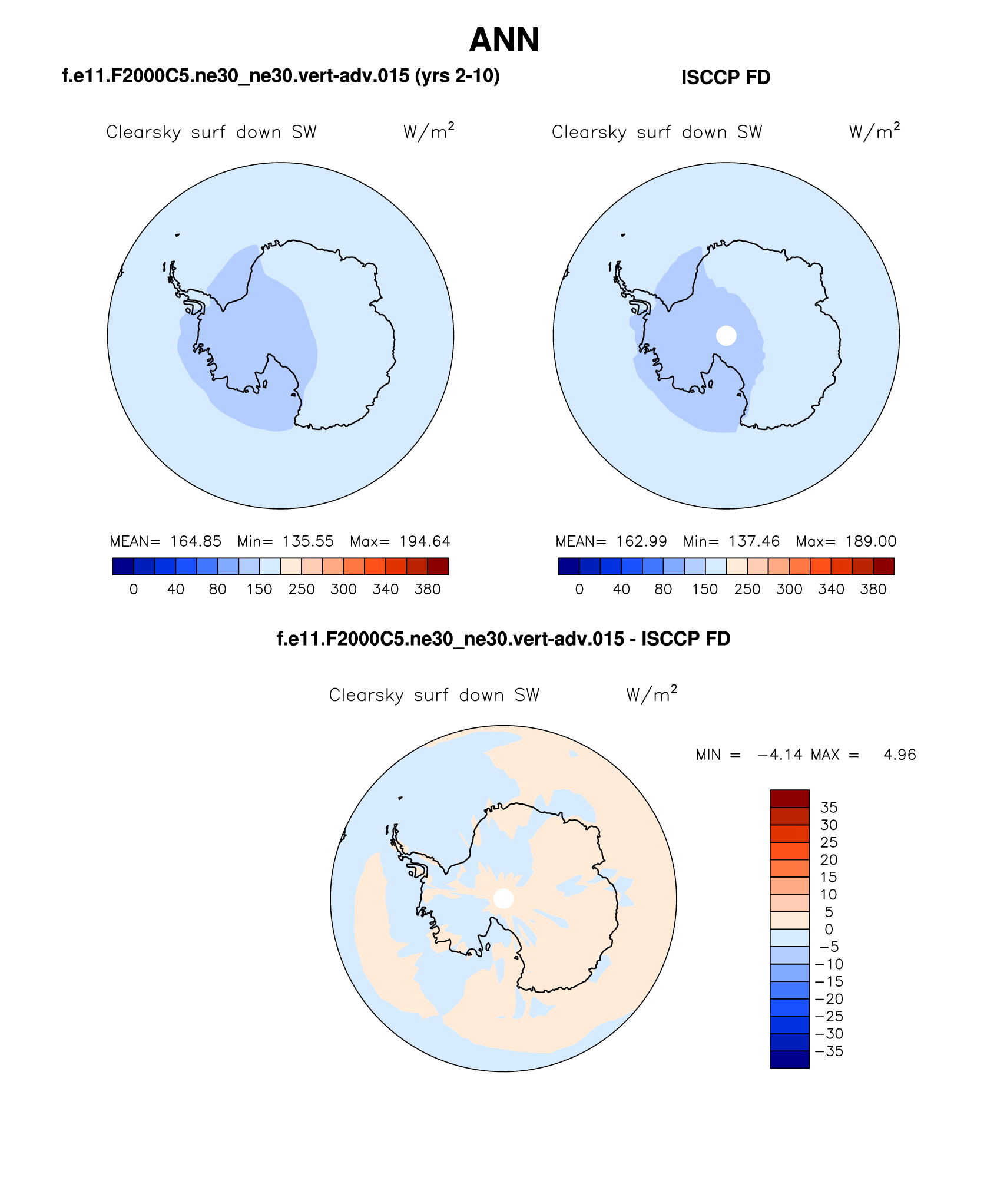 ANN

f.e11.F2000C5.ne30_ne30.vert-adv.015 (yrs 2-10)

Clearsky surf down SW    W/m$^2$

MEAN= 164.85  Min= 135.55  Max= 194.64

0 40 80 150 250 300 340 380

ISCCP FD

Clearsky surf down SW    W/m$^2$

MEAN= 162.99  Min= 137.46  Max= 189.00

0 40 80 150 250 300 340 380

f.e11.F2000C5.ne30_ne30.vert-adv.015 - ISCCP FD

Clearsky surf down SW    W/m$^2$

MIN = −4.14 MAX = 4.96

35
30
25
20
15
10
5
0
−5
−10
−15
−20
−25
−30
−35